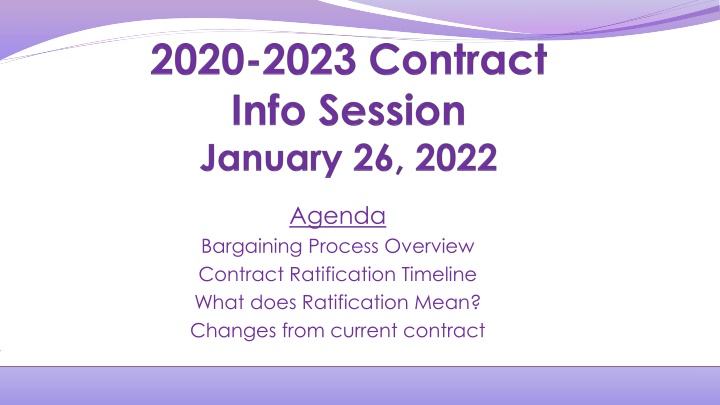 2020-2023 Contract Info Session
January 26, 2022

Agenda
Bargaining Process Overview
Contract Ratification Timeline
What does Ratification Mean?
Changes from current contract